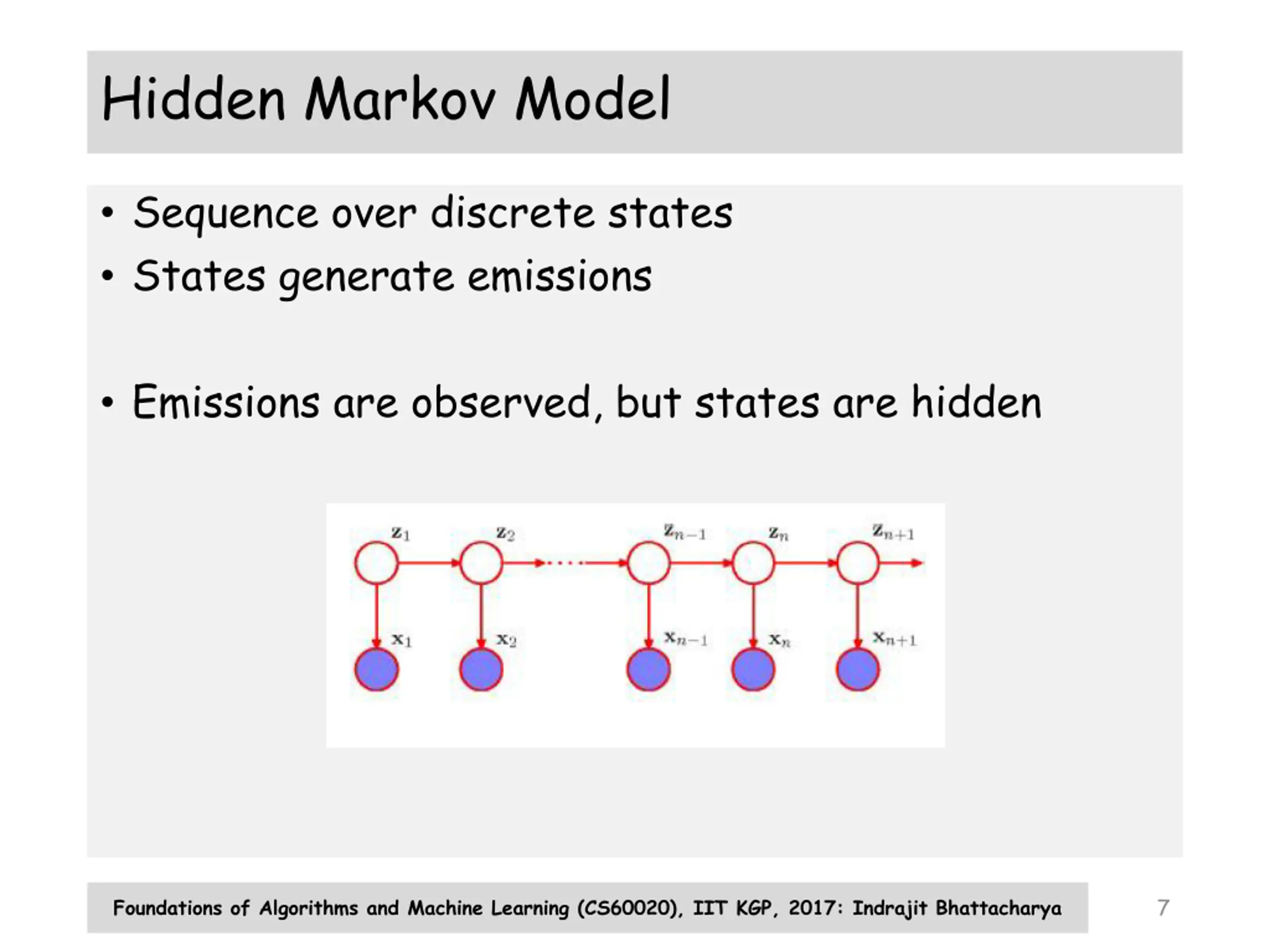 Hidden Markov Model

• Sequence over discrete states
• States generate emissions

• Emissions are observed, but states are hidden

$\mathbf{z}_1$ $\mathbf{z}_2$ $\mathbf{z}_{n-1}$ $\mathbf{z}_n$ $\mathbf{z}_{n+1}$

$\mathbf{x}_1$ $\mathbf{x}_2$ $\mathbf{x}_{n-1}$ $\mathbf{x}_n$ $\mathbf{x}_{n+1}$

Foundations of Algorithms and Machine Learning (CS60020), IIT KGP, 2017: Indrajit Bhattacharya

7